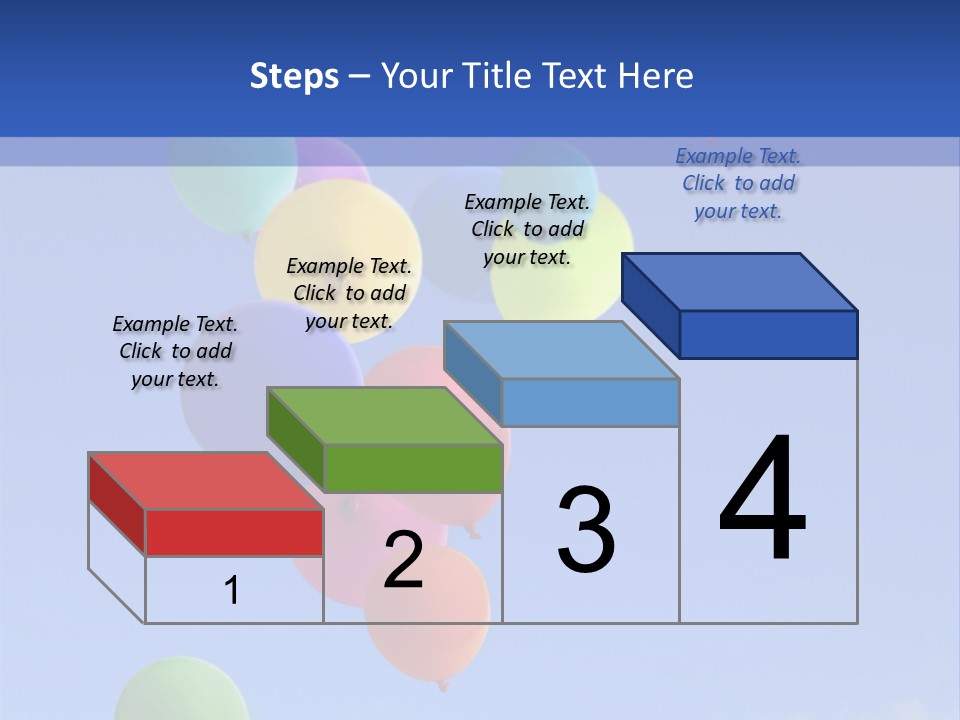 Steps – Your Title Text Here

Example Text. Click to add your text.

Example Text. Click to add your text.

Example Text. Click to add your text.

Example Text. Click to add your text.

1

2

3

4